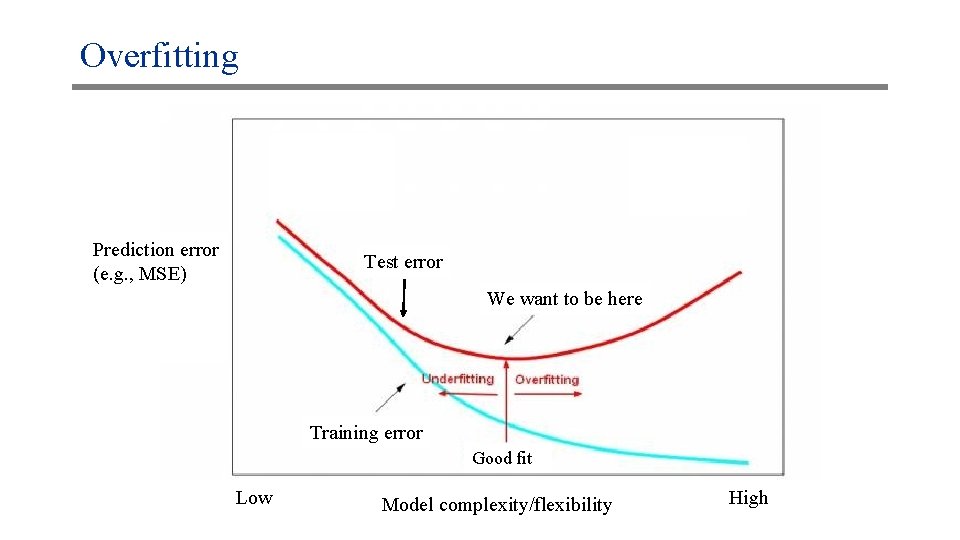 Overfitting

Prediction error (e.g., MSE)

Test error

We want to be here

Underfitting

Overfitting

Training error

Good fit

Low

Model complexity/flexibility

High